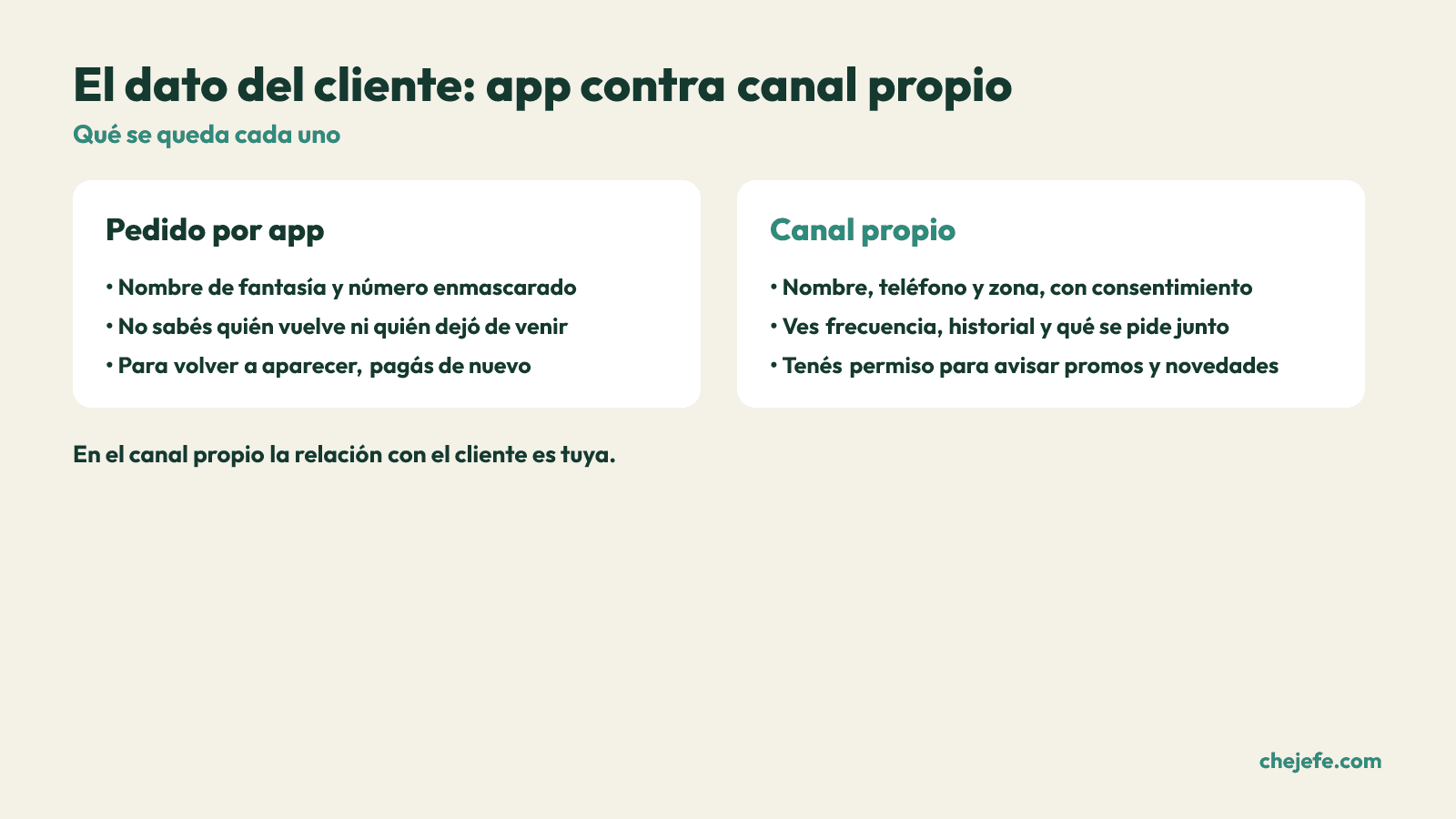 El dato del cliente: app contra canal propio

Qué se queda cada uno

Pedido por app

• Nombre de fantasía y número enmascarado
• No sabés quién vuelve ni quién dejó de venir
• Para volver a aparecer, pagás de nuevo

Canal propio

• Nombre, teléfono y zona, con consentimiento
• Ves frecuencia, historial y qué se pide junto
• Tenés permiso para avisar promos y novedades

En el canal propio la relación con el cliente es tuya.

chejefe.com